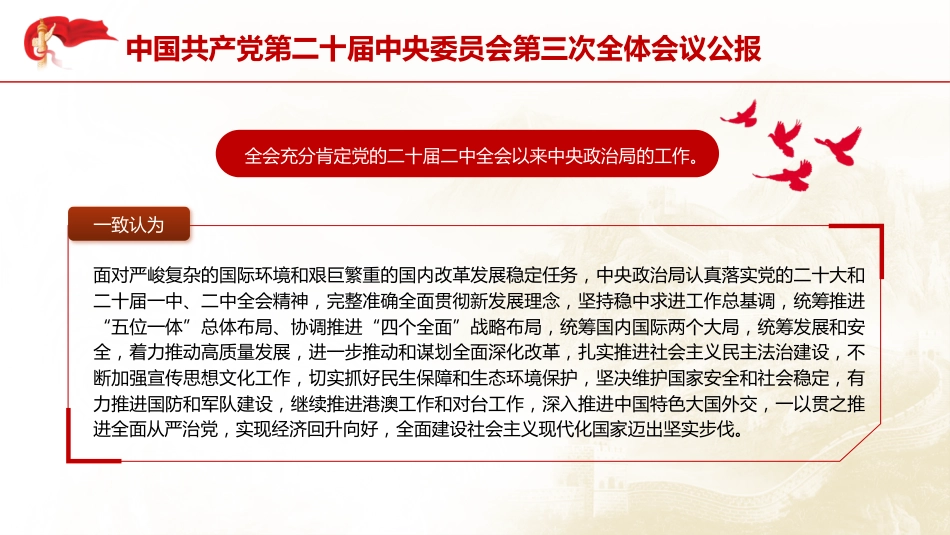 中国共产党第二十届中央委员会第三次全体会议公报

全会充分肯定党的二十届二中全会以来中央政治局的工作。

一致认为

面对严峻复杂的国际环境和艰巨繁重的国内改革发展稳定任务，中央政治局认真落实党的二十大和二十届一中、二中全会精神，完整准确全面贯彻新发展理念，坚持稳中求进工作总基调，统筹推进“五位一体”总体布局、协调推进“四个全面”战略布局，统筹国内国际两个大局，统筹发展和安全，着力推动高质量发展，进一步推动和谋划全面深化改革，扎实推进社会主义民主法治建设，不断加强宣传思想文化工作，切实抓好民生保障和生态环境保护，坚决维护国家安全和社会稳定，有力推进国防和军队建设，继续推进港澳工作和对台工作，深入推进中国特色大国外交，一以贯之推进全面从严治党，实现经济回升向好，全面建设社会主义现代化国家迈出坚实步伐。